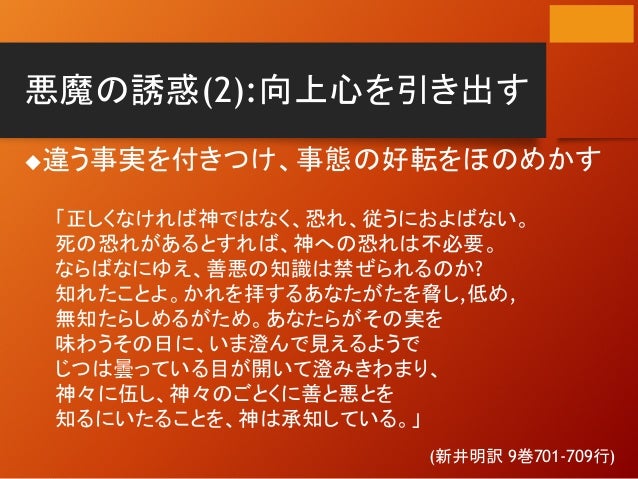 悪魔の誘惑(2):向上心を引き出す

◆違う事実を付きつけ、事態の好転をほのめかす

「正しくなければ神ではなく、恐れ、従うにおよばない。
死の恐れがあるとすれば、神への恐れは不必要。
ならばなにゆえ、善悪の知識は禁ぜられるのか?
知れたことよ。かれを拝するあなたがたを脅し,低め,
無知たらしめるがため。あなたらがその実を
味わうその日に、いま澄んで見えるようで
じつは曇っている目が開いて澄みきわまり、
神々に伍し、神々のごとくに善と悪とを
知るにいたることを、神は承知している。」

(新井明訳 9巻701-709行)